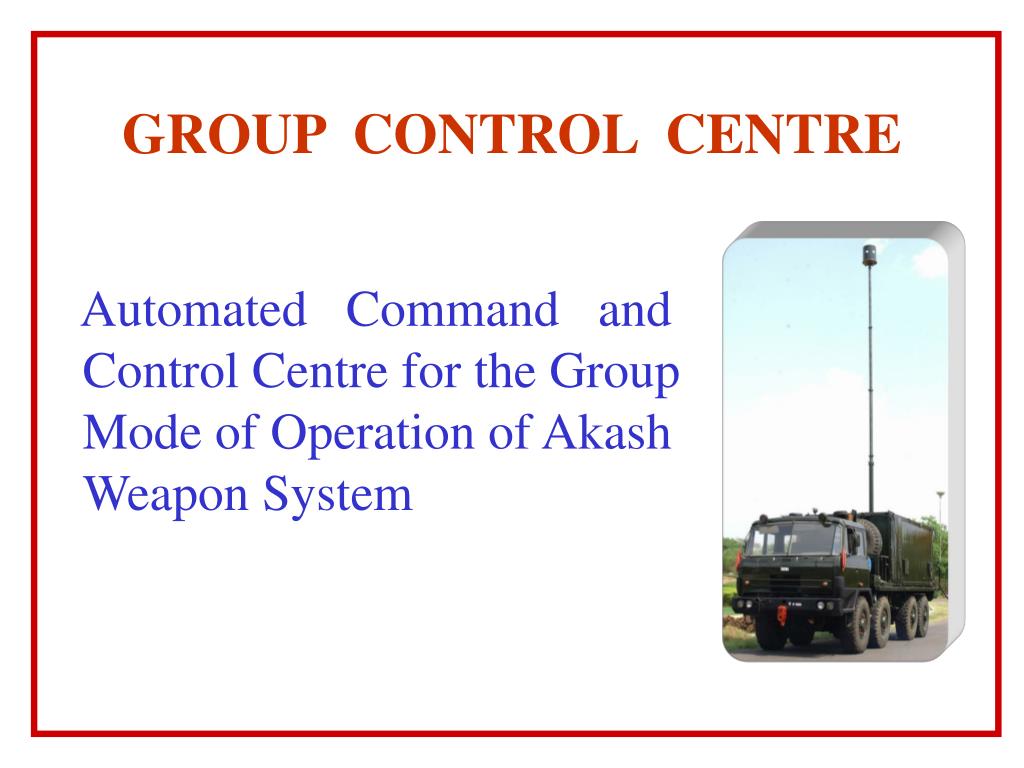 GROUP CONTROL CENTRE

Automated Command and Control Centre for the Group Mode of Operation of Akash Weapon System